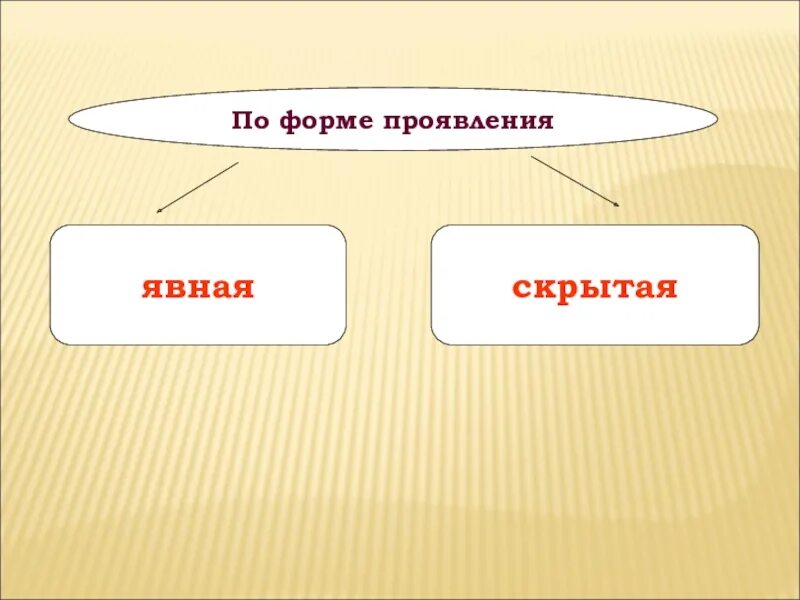 По форме проявления

явная

скрытая